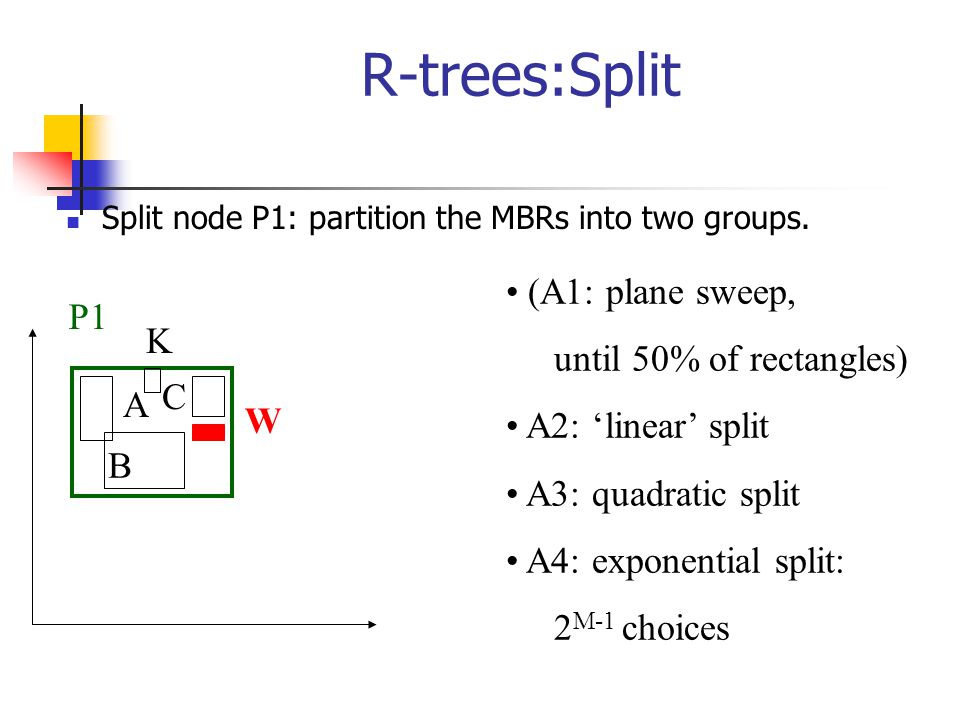 R-trees:Split

Split node P1: partition the MBRs into two groups.

P1

K

A C

W

B

• (A1: plane sweep, until 50% of rectangles)

• A2: ‘linear’ split

• A3: quadratic split

• A4: exponential split: $2^{M-1}$ choices